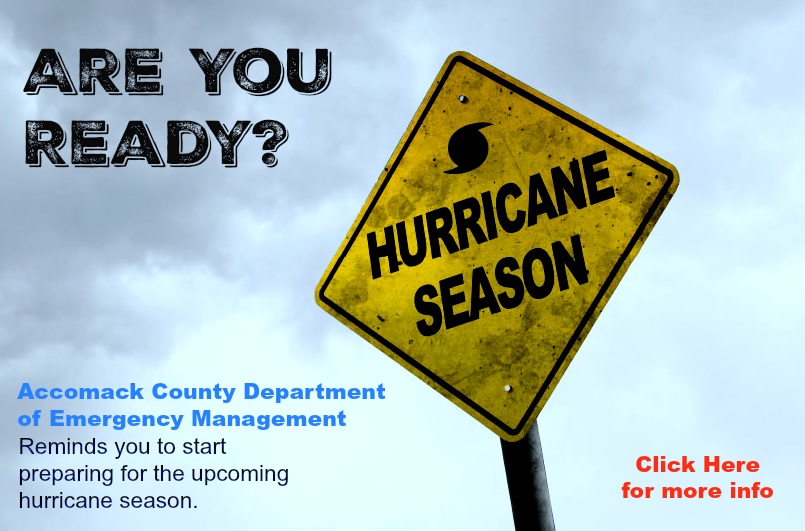 ARE YOU READY?

HURRICANE SEASON

Accomack County Department of Emergency Management
Reminds you to start preparing for the upcoming hurricane season.

Click Here for more info